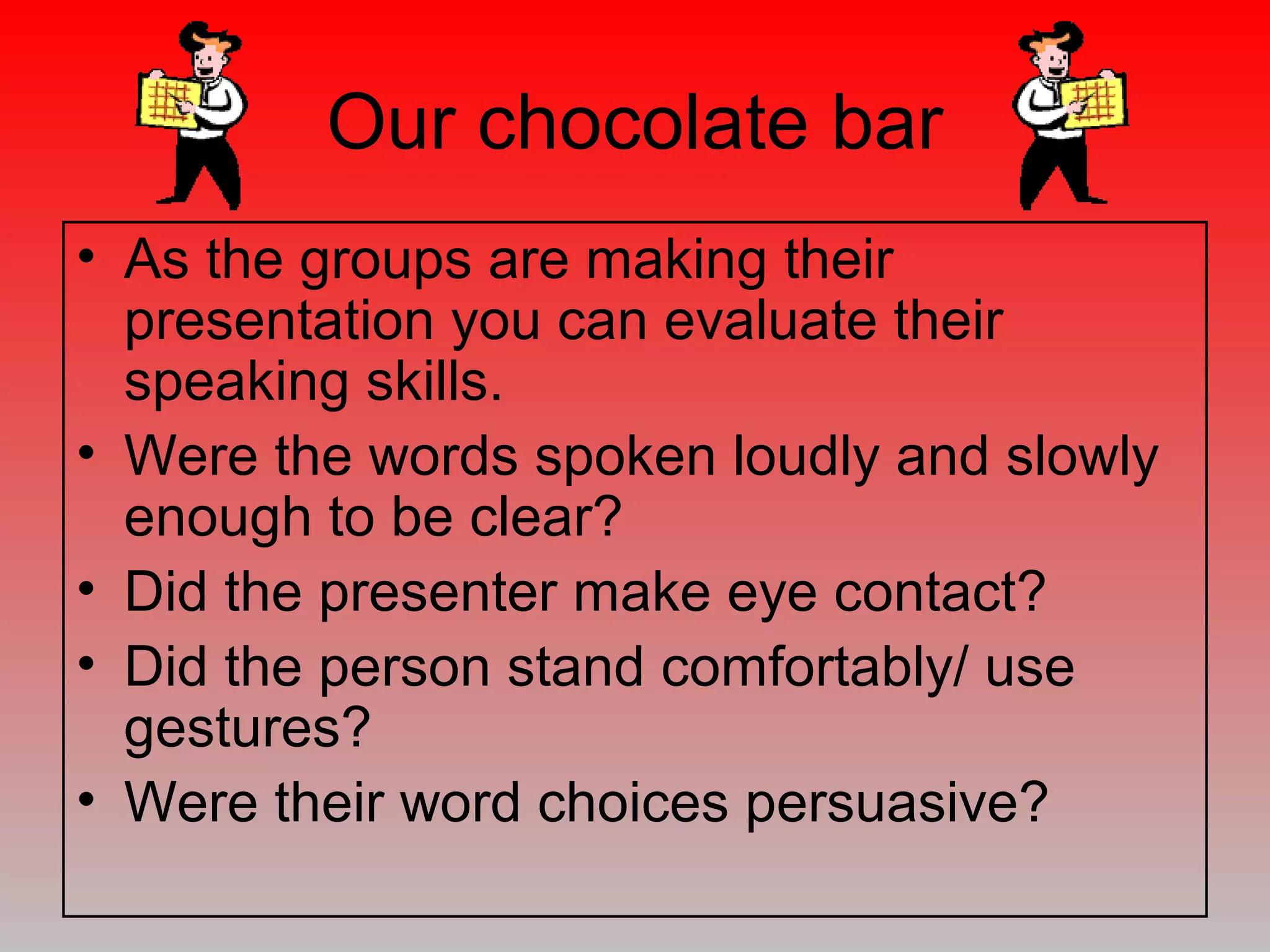 Our chocolate bar

• As the groups are making their presentation you can evaluate their speaking skills.
• Were the words spoken loudly and slowly enough to be clear?
• Did the presenter make eye contact?
• Did the person stand comfortably/ use gestures?
• Were their word choices persuasive?